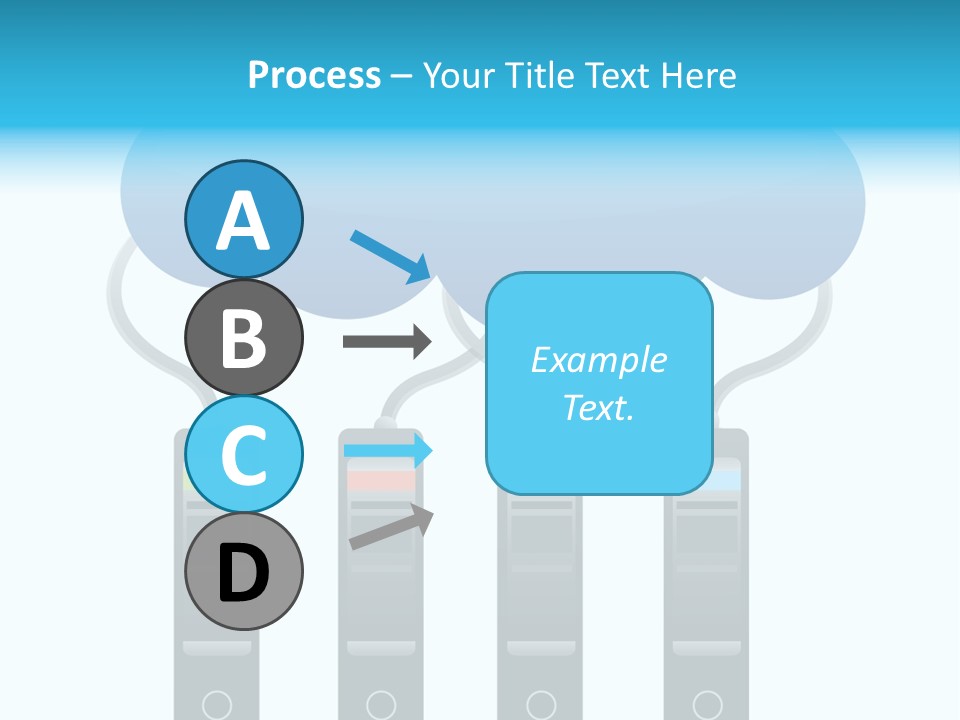 Process – Your Title Text Here

A

B

C

D

Example Text.